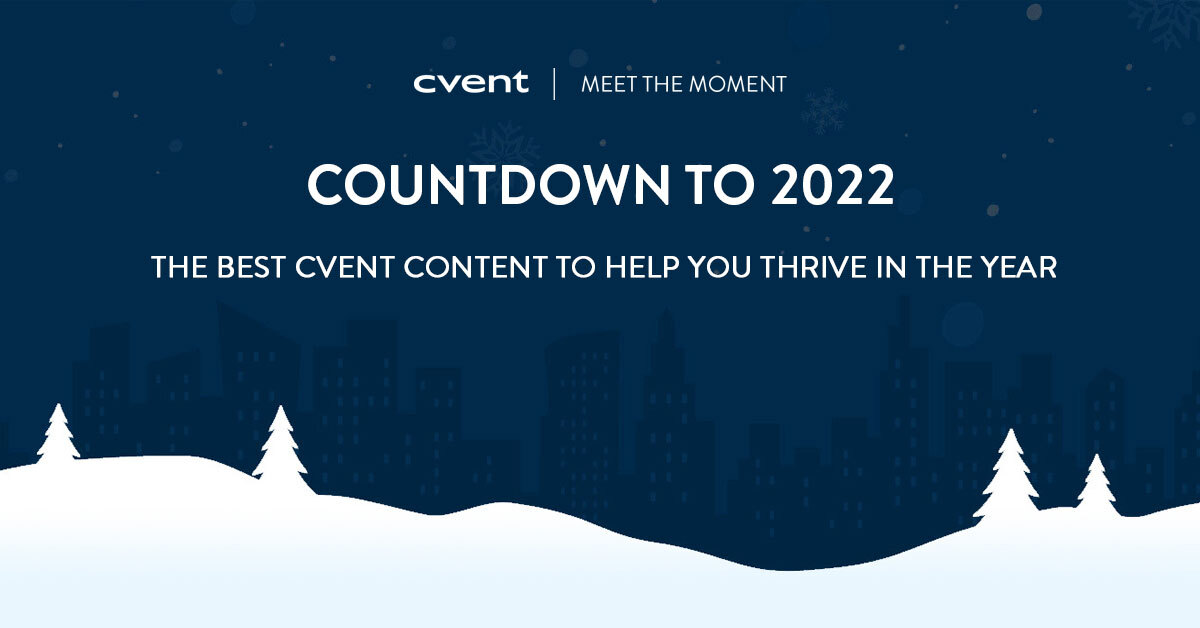 cvent | MEET THE MOMENT

COUNTDOWN TO 2022

THE BEST CVENT CONTENT TO HELP YOU THRIVE IN THE YEAR